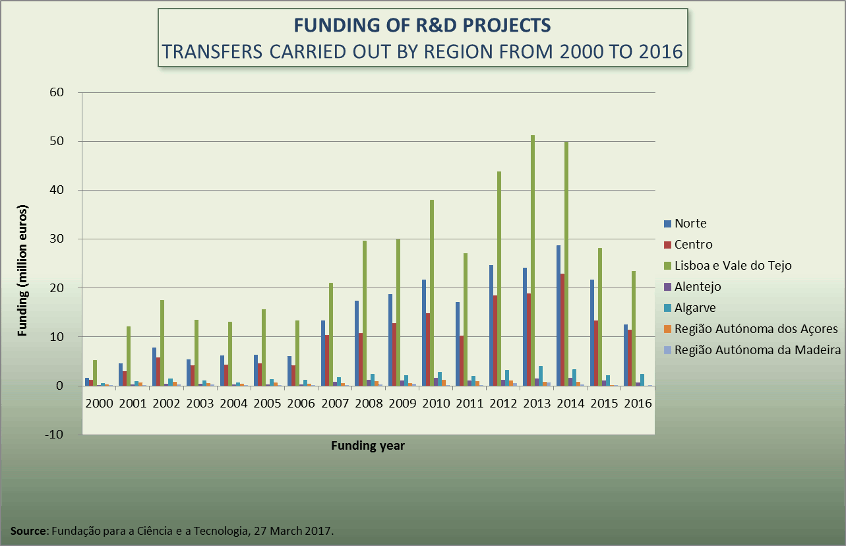 FUNDING OF R&D PROJECTS
TRANSFERS CARRIED OUT BY REGION FROM 2000 TO 2016

Funding (million euros)

60
50
40
30
20
10
0
-10

2000 2001 2002 2003 2004 2005 2006 2007 2008 2009 2010 2011 2012 2013 2014 2015 2016

Funding year

Norte
Centro
Lisboa e Vale do Tejo
Alentejo
Algarve
Região Autónoma dos Açores
Região Autónoma da Madeira

Source: Fundação para a Ciência e a Tecnologia, 27 March 2017.